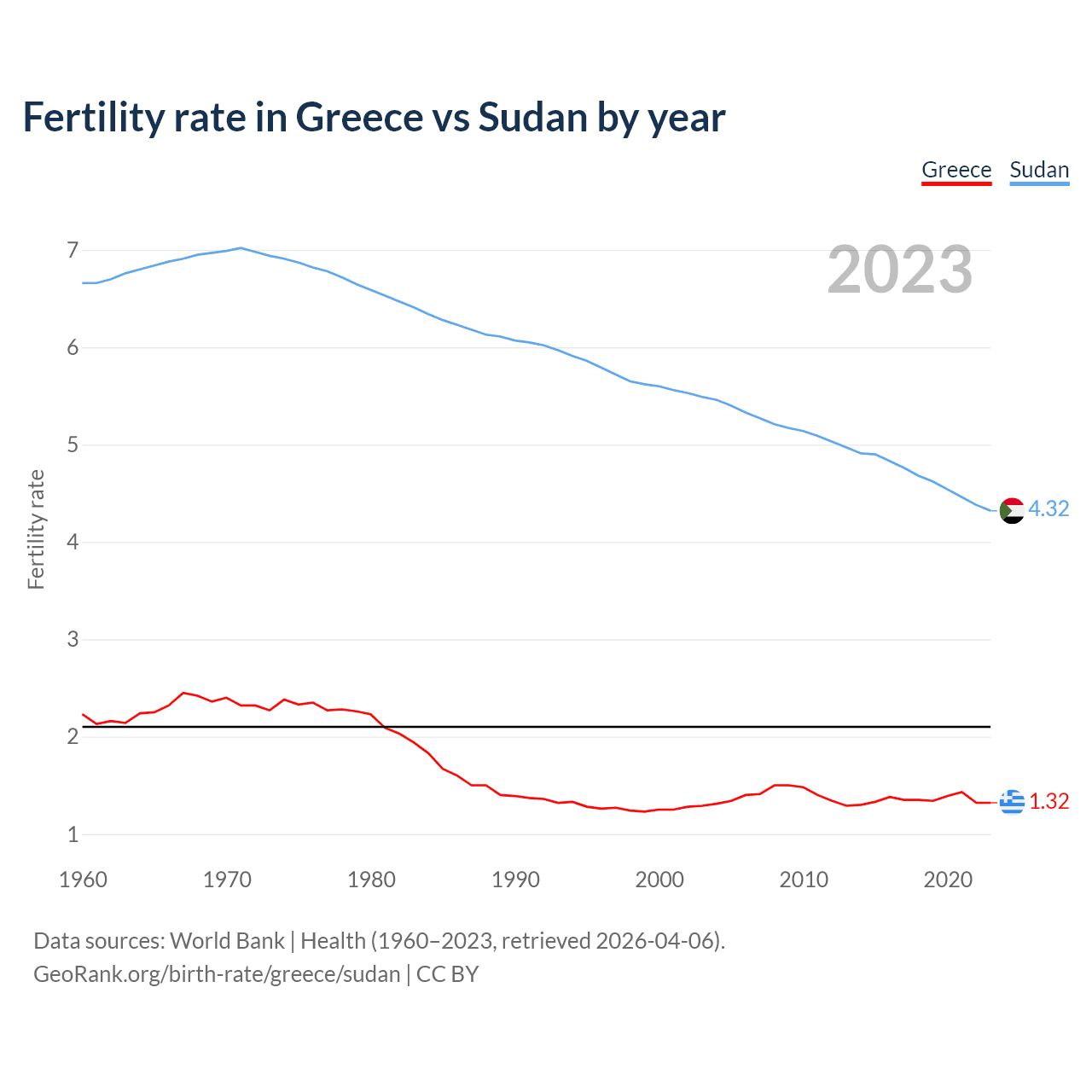 Fertility rate in Greece vs Sudan by year

Greece Sudan

2023

Fertility rate

7
6
5
4
3
2
1

4.32
1.32

1960 1970 1980 1990 2000 2010 2020

Data sources: World Bank | Health (1960–2023, retrieved 2026-04-06).
GeoRank.org/birth-rate/greece/sudan | CC BY